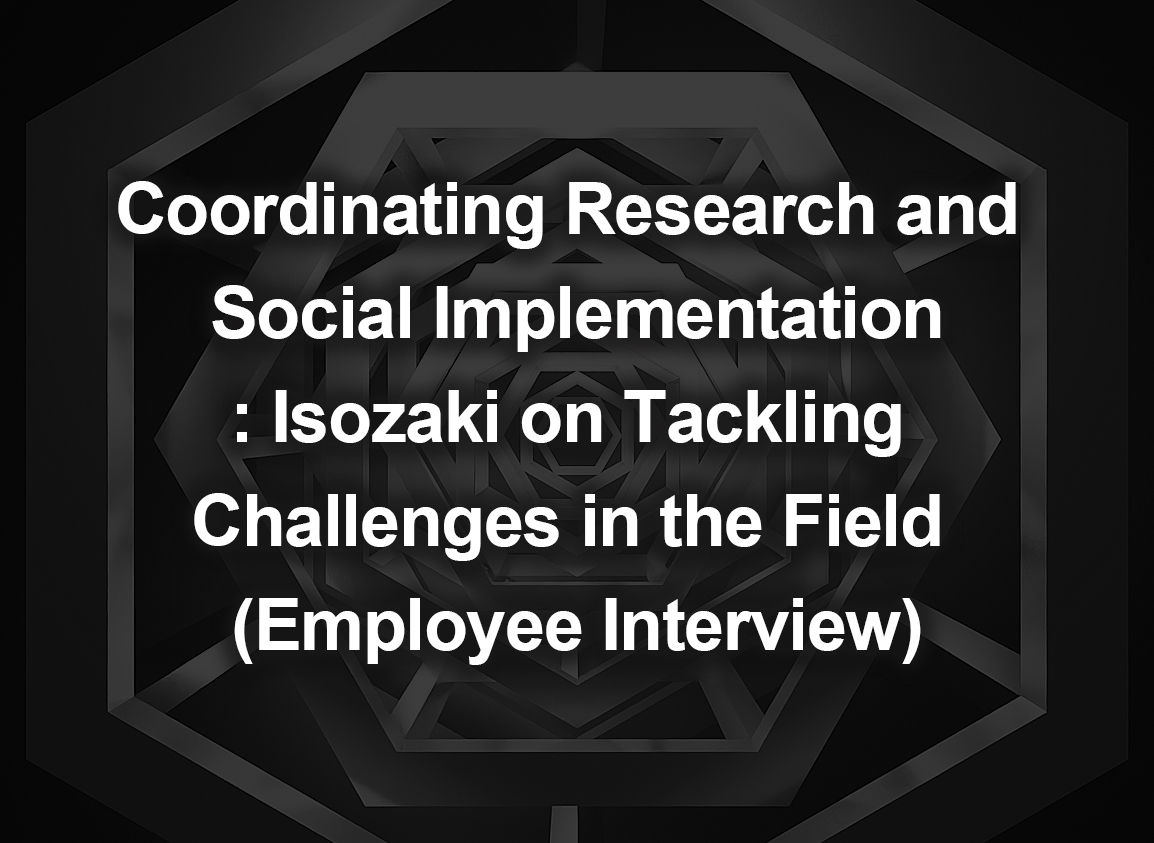 Coordinating Research and Social Implementation
: Isozaki on Tackling Challenges in the Field
(Employee Interview)